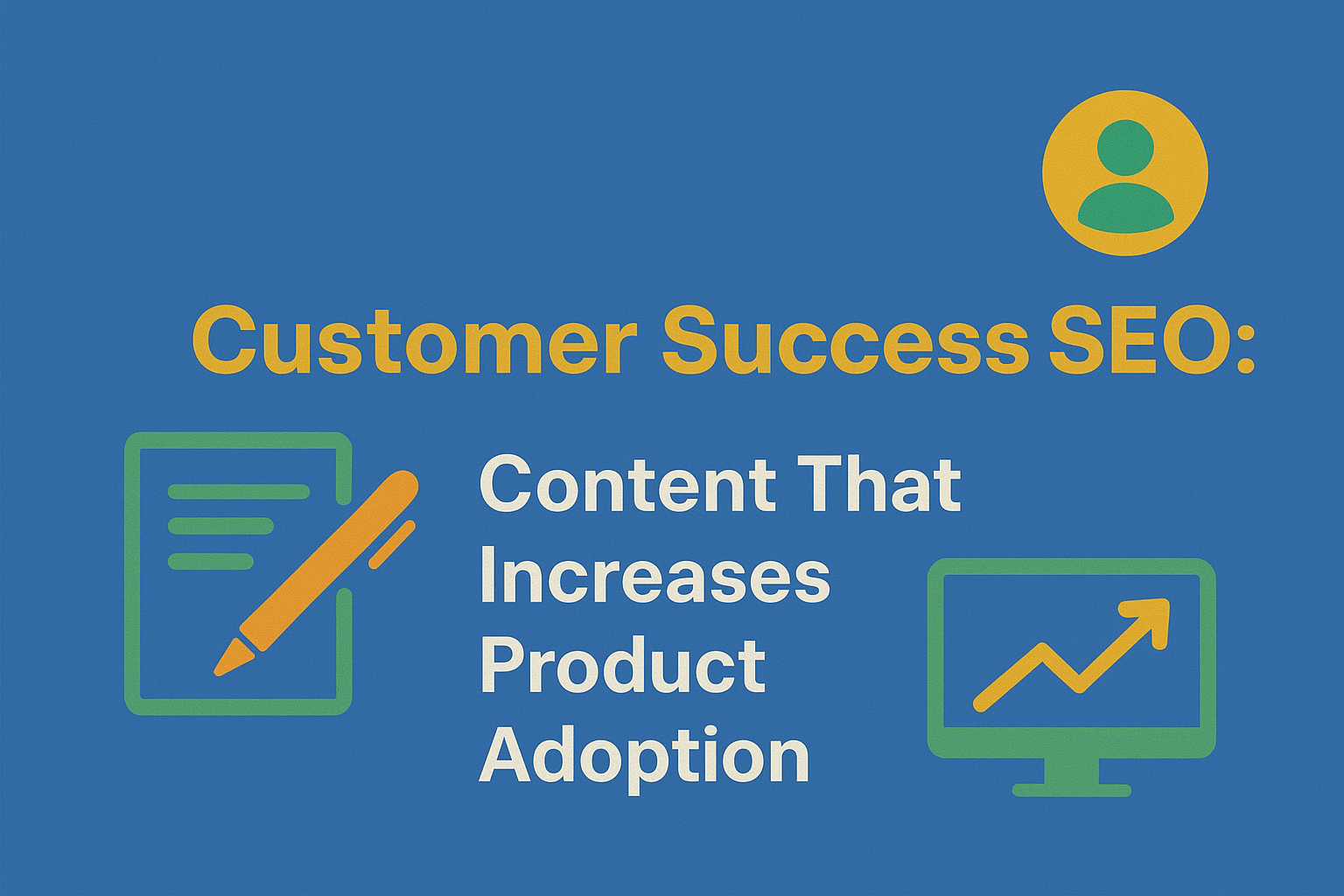 Customer Success SEO:

Content That Increases Product Adoption